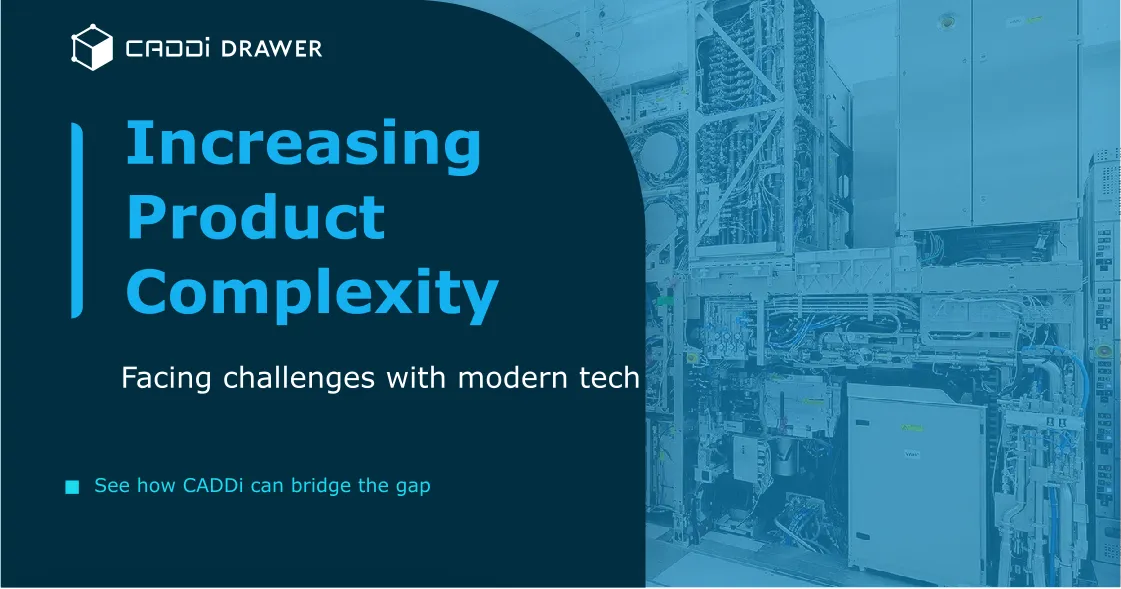 CADDi DRAWER

Increasing Product Complexity

Facing challenges with modern tech

See how CADDi can bridge the gap